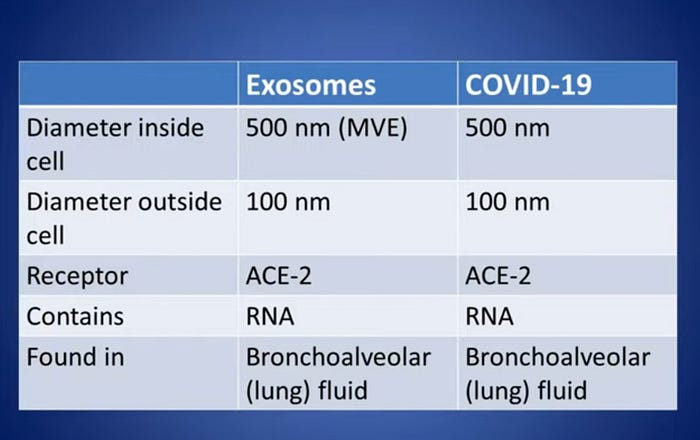 | | Exosomes | COVID-19 |
|---|---|---|
| Diameter inside cell | 500 nm (MVE) | 500 nm |
| Diameter outside cell | 100 nm | 100 nm |
| Receptor | ACE-2 | ACE-2 |
| Contains | RNA | RNA |
| Found in | Bronchoalveolar (lung) fluid | Bronchoalveolar (lung) fluid |